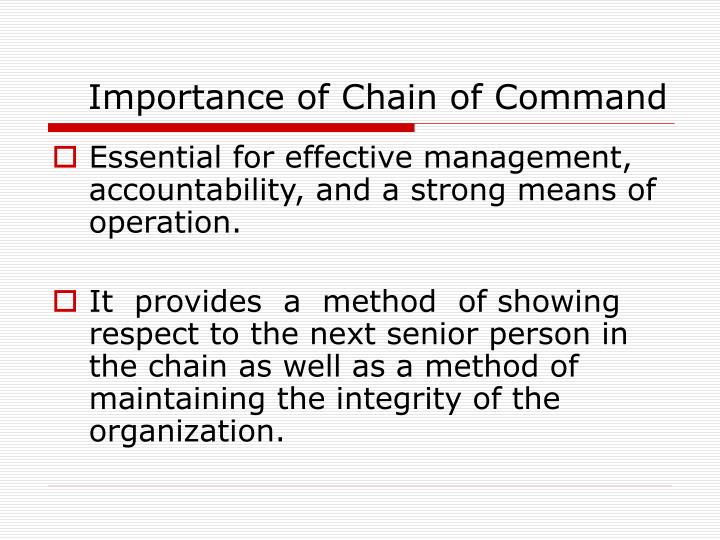 Importance of Chain of Command

Essential for effective management, accountability, and a strong means of operation.

It provides a method of showing respect to the next senior person in the chain as well as a method of maintaining the integrity of the organization.